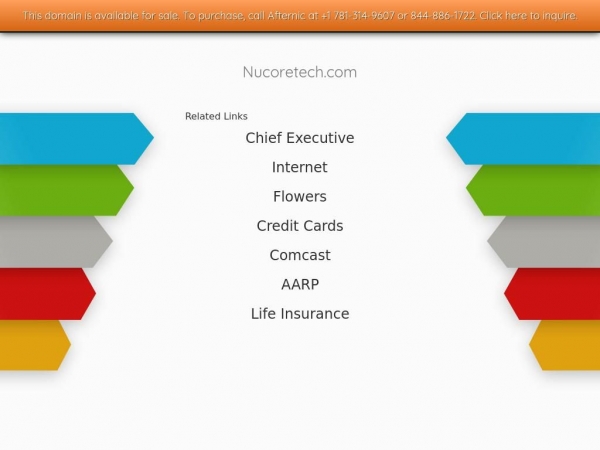 This domain is available for sale. To purchase, call Afternic at +1 781-314-9607 or 844-886-1722. Click here to inquire.

Nucoretech.com

Related Links

Chief Executive

Internet

Flowers

Credit Cards

Comcast

AARP

Life Insurance